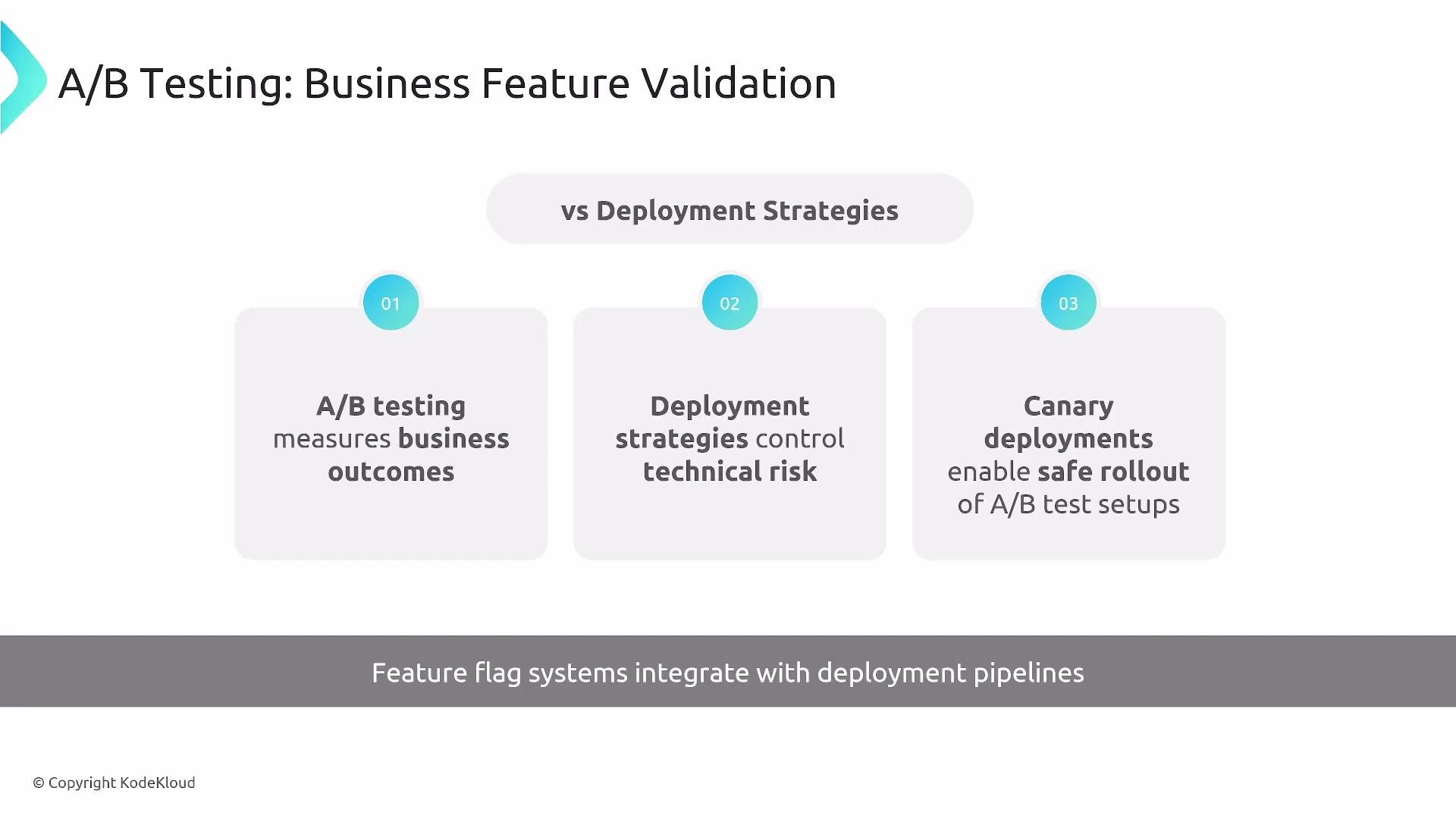 A/B Testing: Business Feature Validation

vs Deployment Strategies

01

A/B testing measures business outcomes

02

Deployment strategies control technical risk

03

Canary deployments enable safe rollout of A/B test setups

Feature flag systems integrate with deployment pipelines

© Copyright KodeKloud